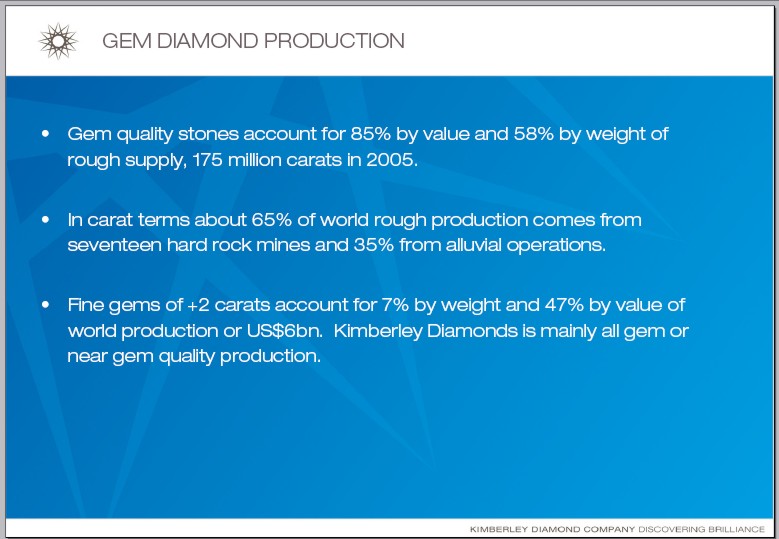 GEM DIAMOND PRODUCTION

• Gem quality stones account for 85% by value and 58% by weight of rough supply, 175 million carats in 2005.

• In carat terms about 65% of world rough production comes from seventeen hard rock mines and 35% from alluvial operations.

• Fine gems of +2 carats account for 7% by weight and 47% by value of world production or US$6bn. Kimberley Diamonds is mainly all gem or near gem quality production.

KIMBERLEY DIAMOND COMPANY DISCOVERING BRILLIANCE